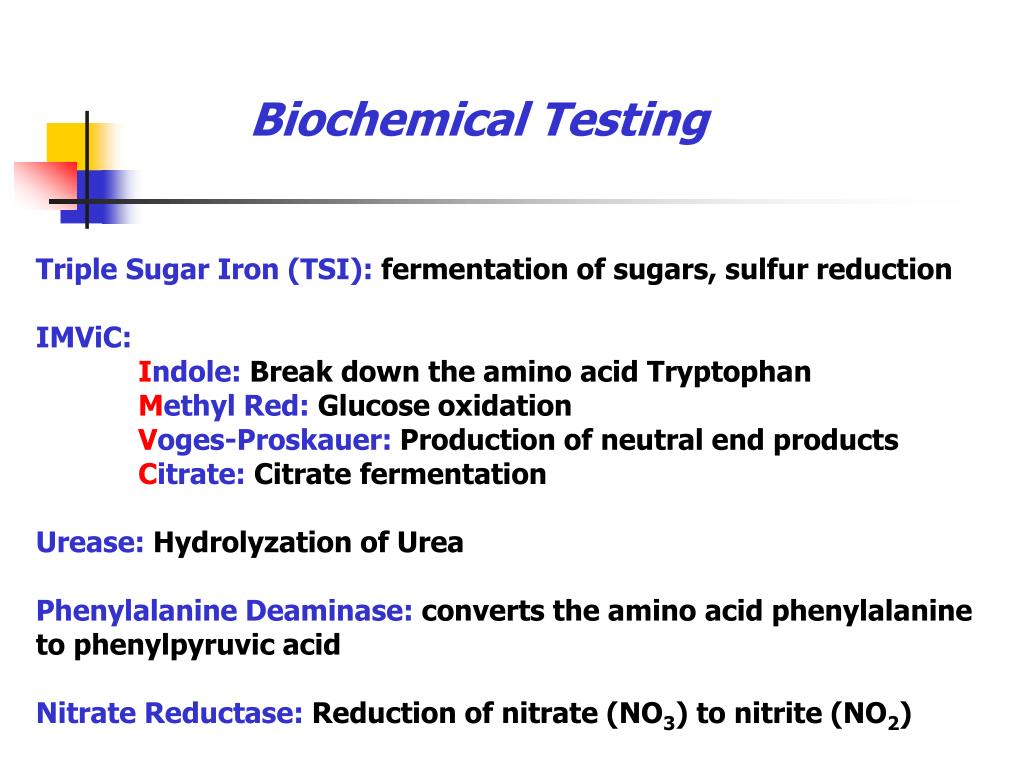 Biochemical Testing

Triple Sugar Iron (TSI): fermentation of sugars, sulfur reduction

IMViC:
Indole: Break down the amino acid Tryptophan
Methyl Red: Glucose oxidation
Voges-Proskauer: Production of neutral end products
Citrate: Citrate fermentation

Urease: Hydrolyzation of Urea

Phenylalanine Deaminase: converts the amino acid phenylalanine to phenylpyruvic acid

Nitrate Reductase: Reduction of nitrate ($NO_3$) to nitrite ($NO_2$)